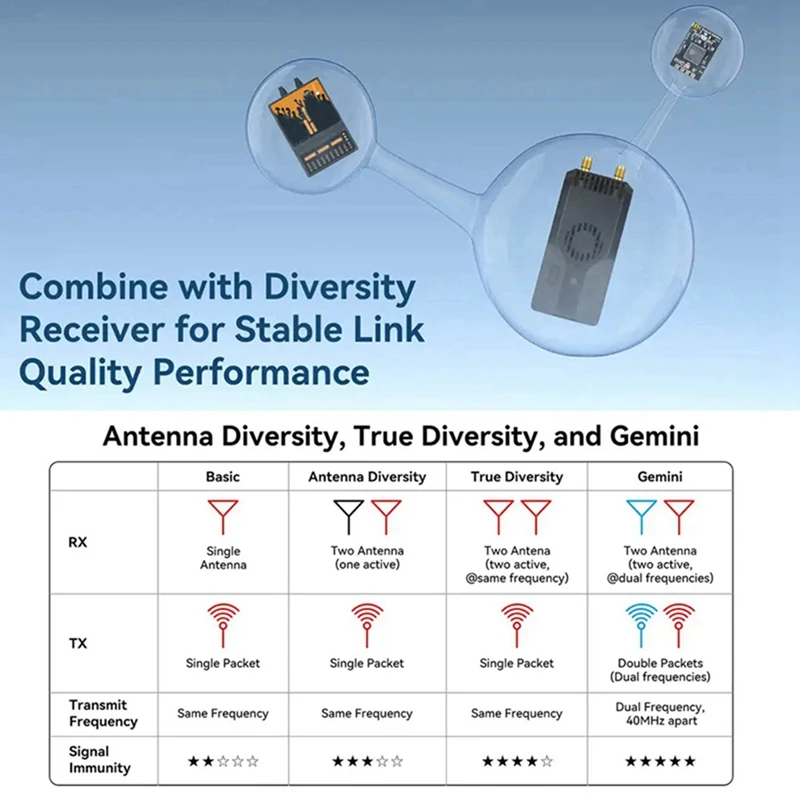 Combine with Diversity Receiver for Stable Link Quality Performance

Antenna Diversity, True Diversity, and Gemini

| | Basic | Antenna Diversity | True Diversity | Gemini |
|---|---|---|---|---|
| RX | Single Antenna | Two Antenna (one active) | Two Antena (two active, @same frequency) | Two Antenna (two active, @dual frequencies) |
| TX | Single Packet | Single Packet | Single Packet | Double Packets (Dual frequencies) |
| Transmit Frequency | Same Frequency | Same Frequency | Same Frequency | Dual Frequency, 40MHz apart |
| Signal Immunity | ★★☆☆☆ | ★★★☆☆ | ★★★★☆ | ★★★★★ |